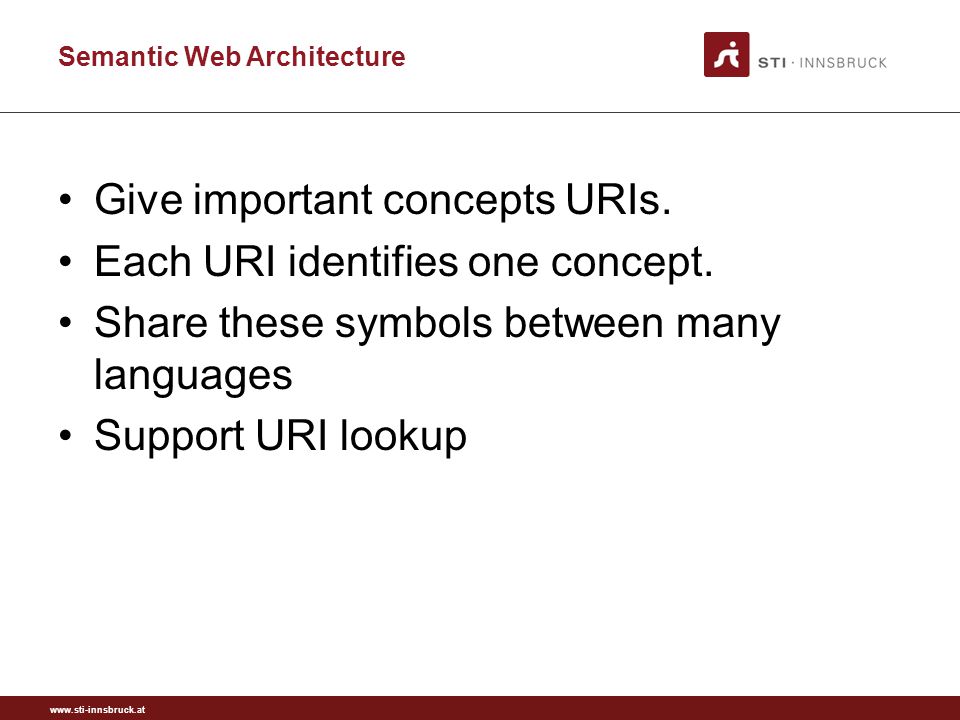 Semantic Web Architecture

STI · INNSBRUCK

• Give important concepts URIs.
• Each URI identifies one concept.
• Share these symbols between many languages
• Support URI lookup

www.sti-innsbruck.at